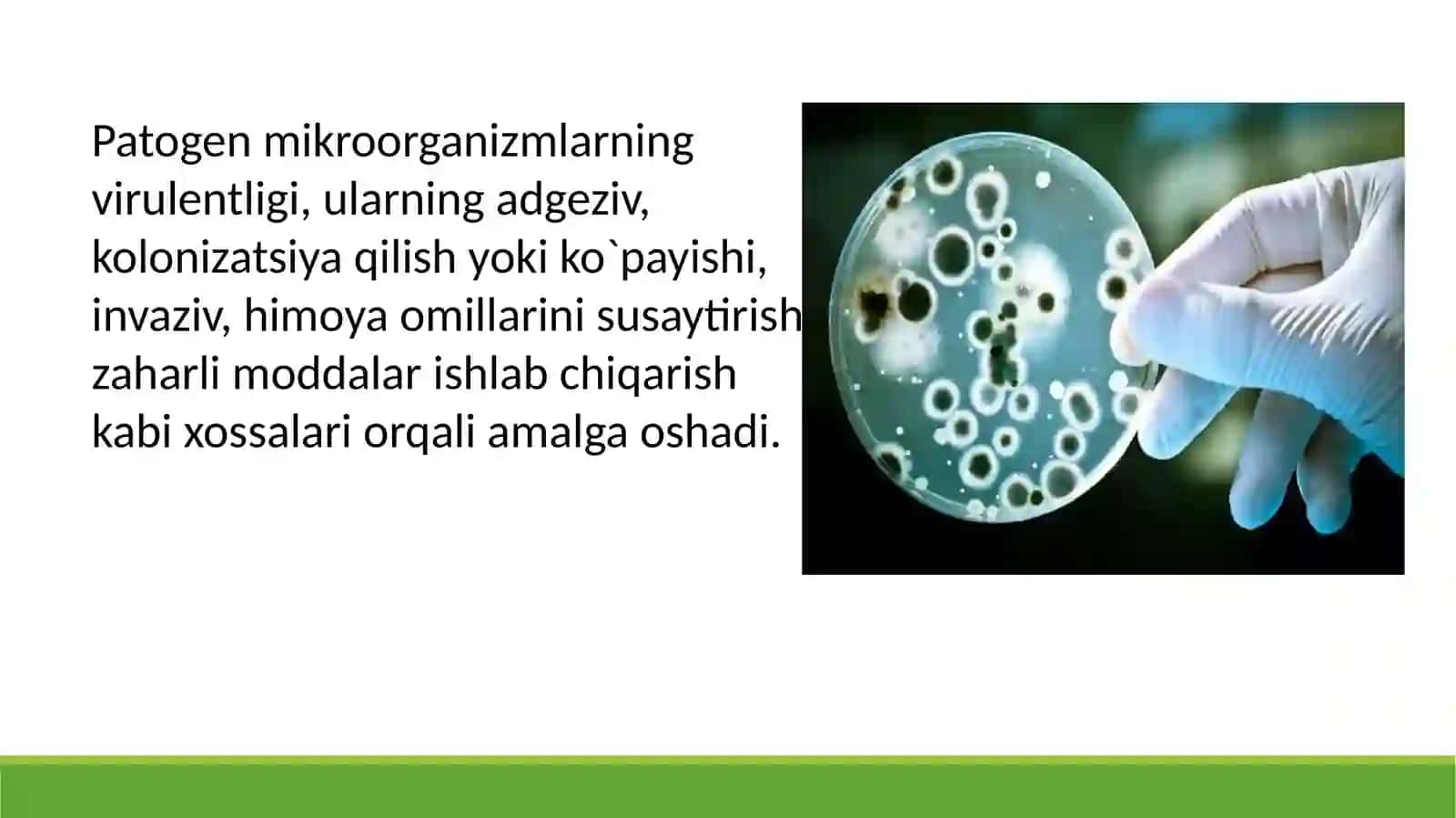 Patogen mikroorganizmlarning virulentligi, ularning adgeziv, kolonizatsiya qilish yoki ko`payishi, invaziv, himoya omillarini susaytirish zaharli moddalar ishlab chiqarish kabi xossalari orqali amalga oshadi.